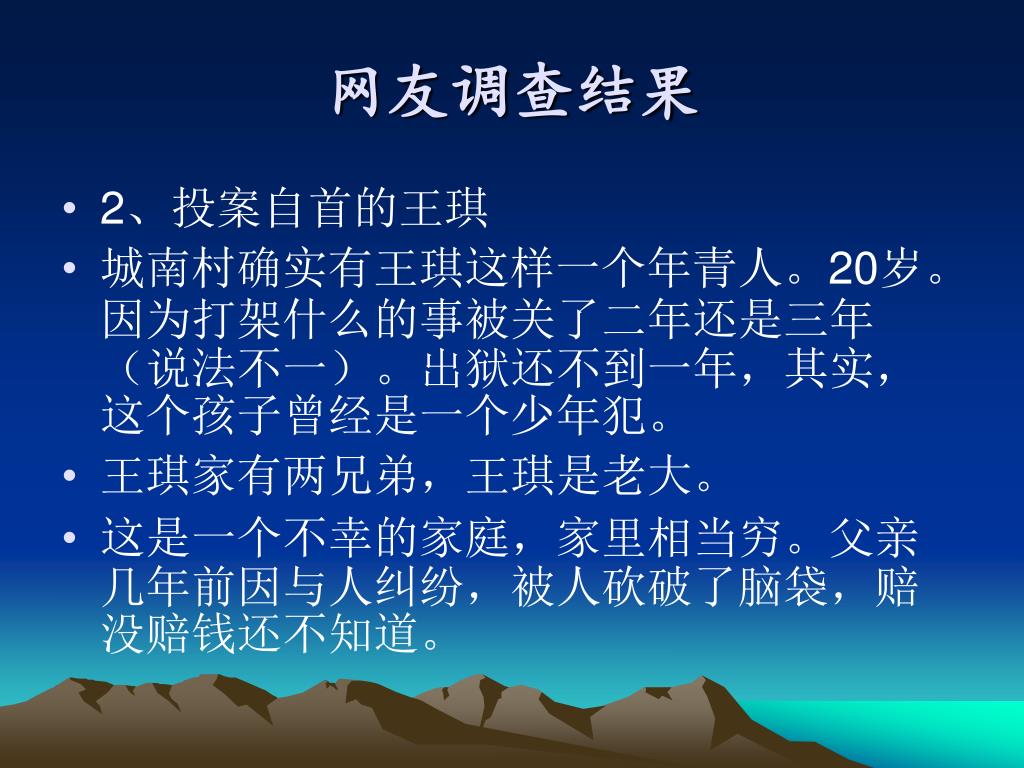 网友调查结果

• 2、投案自首的王琪
• 城南村确实有王琪这样一个年青人。20岁。因为打架什么的事被关了二年还是三年（说法不一）。出狱还不到一年，其实，这个孩子曾经是一个少年犯。
• 王琪家有两兄弟，王琪是老大。
• 这是一个不幸的家庭，家里相当穷。父亲几年前因与人纠纷，被人砍破了脑袋，赔没赔钱还不知道。